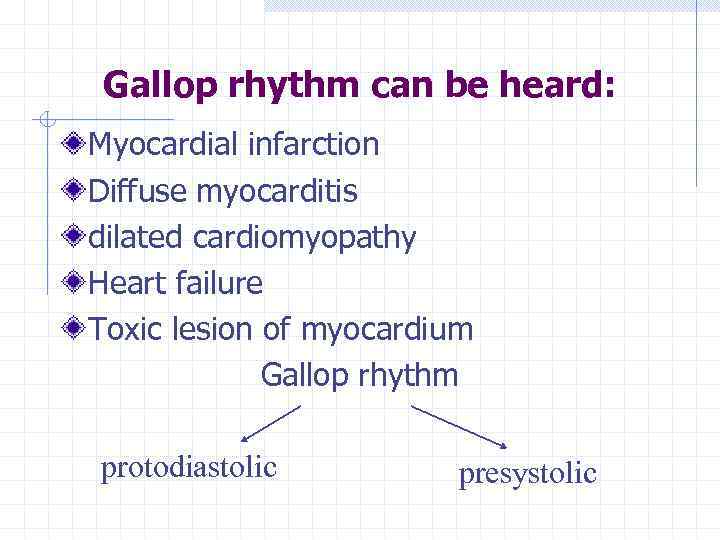 Gallop rhythm can be heard:

Myocardial infarction
Diffuse myocarditis
dilated cardiomyopathy
Heart failure
Toxic lesion of myocardium

Gallop rhythm

protodiastolic

presystolic